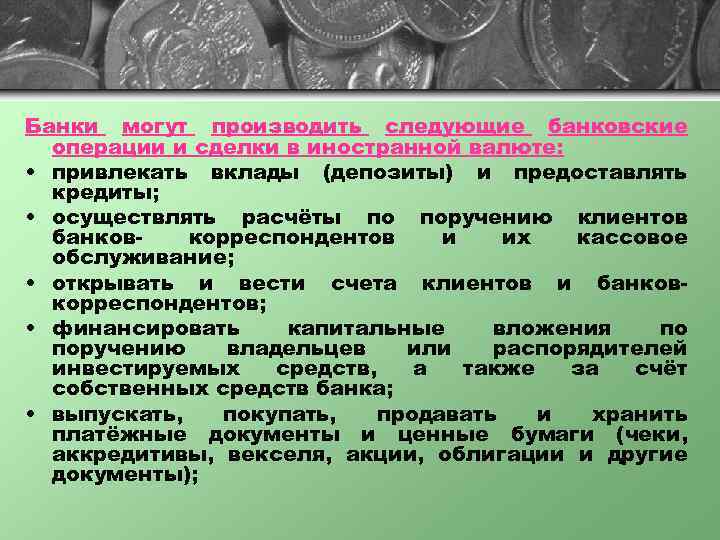 Банки могут производить следующие банковские операции и сделки в иностранной валюте:

• привлекать вклады (депозиты) и предоставлять кредиты;

• осуществлять расчёты по поручению клиентов банков- корреспондентов и их кассовое обслуживание;

• открывать и вести счета клиентов и банков-корреспондентов;

• финансировать капитальные вложения по поручению владельцев или распорядителей инвестируемых средств, а также за счёт собственных средств банка;

• выпускать, покупать, продавать и хранить платёжные документы и ценные бумаги (чеки, аккредитивы, векселя, акции, облигации и другие документы);